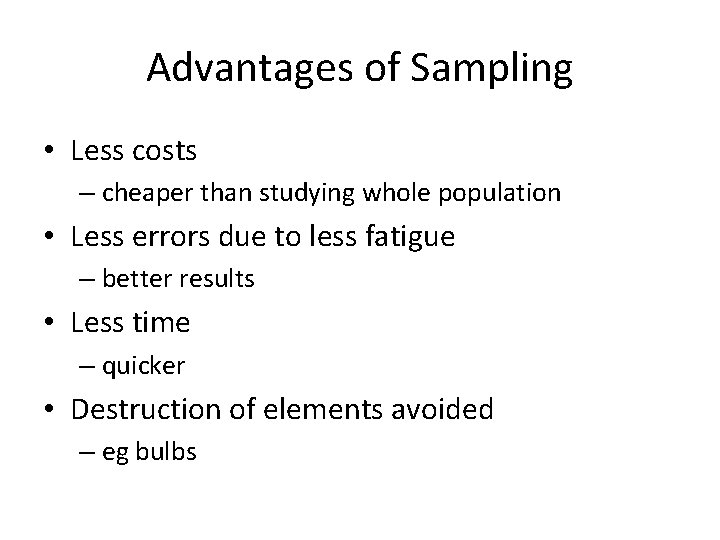 Advantages of Sampling

• Less costs
  – cheaper than studying whole population
• Less errors due to less fatigue
  – better results
• Less time
  – quicker
• Destruction of elements avoided
  – eg bulbs